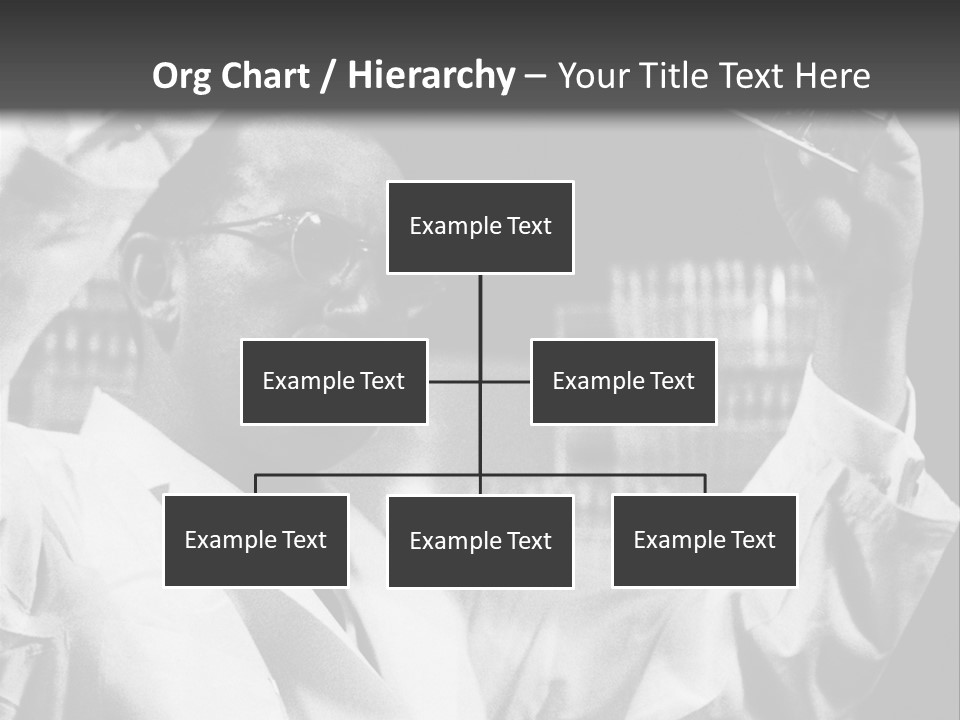 Org Chart / Hierarchy – Your Title Text Here

Example Text

Example Text

Example Text

Example Text

Example Text

Example Text